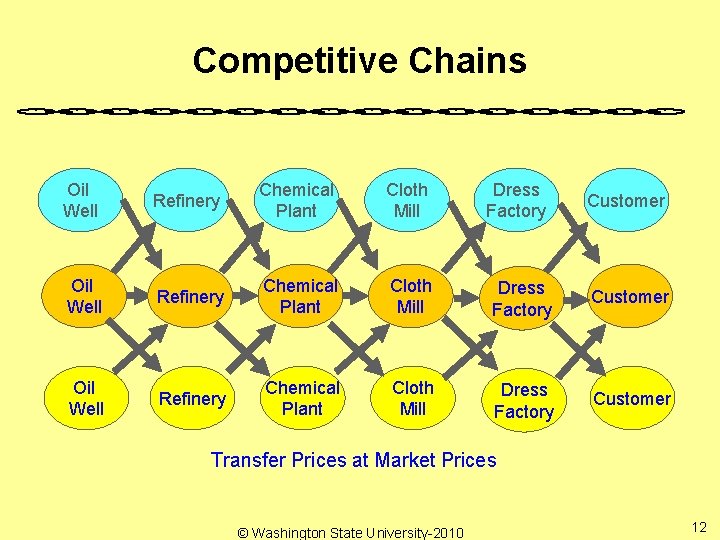 Competitive Chains

Oil Well
Refinery
Chemical Plant
Cloth Mill
Dress Factory
Customer

Oil Well
Refinery
Chemical Plant
Cloth Mill
Dress Factory
Customer

Oil Well
Refinery
Chemical Plant
Cloth Mill
Dress Factory
Customer

Transfer Prices at Market Prices

© Washington State University-2010

12